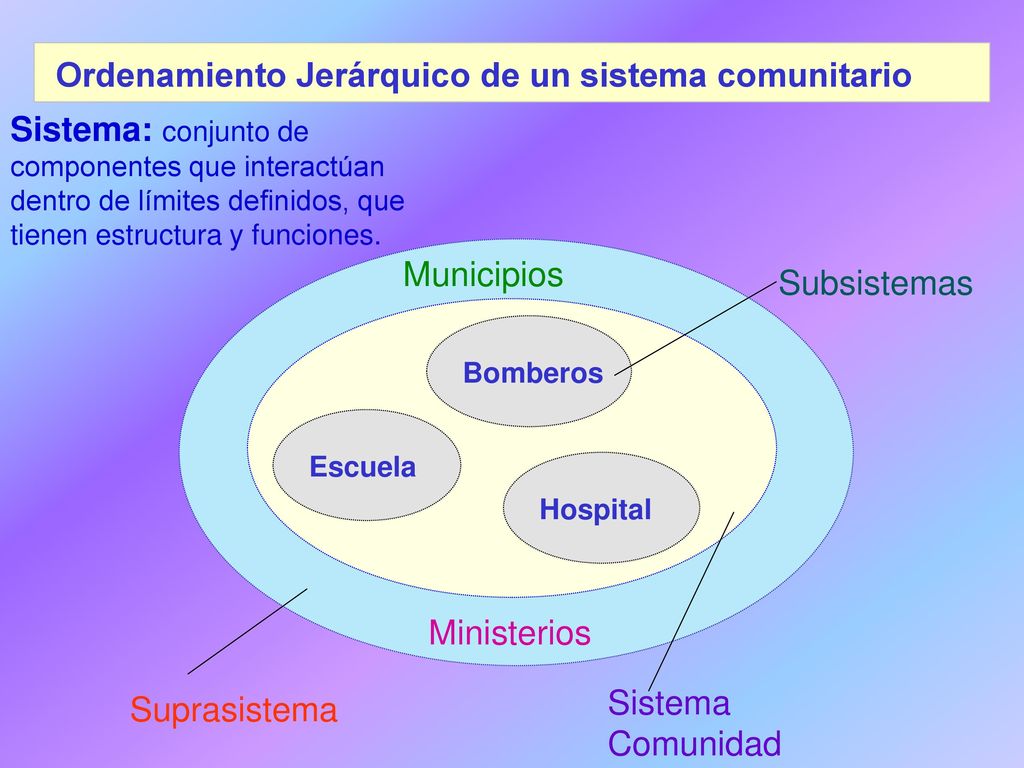 Ordenamiento Jerárquico de un sistema comunitario

Sistema: conjunto de componentes que interactúan dentro de límites definidos, que tienen estructura y funciones.

Municipios

Subsistemas

Bomberos

Escuela

Hospital

Ministerios

Suprasistema

Sistema Comunidad